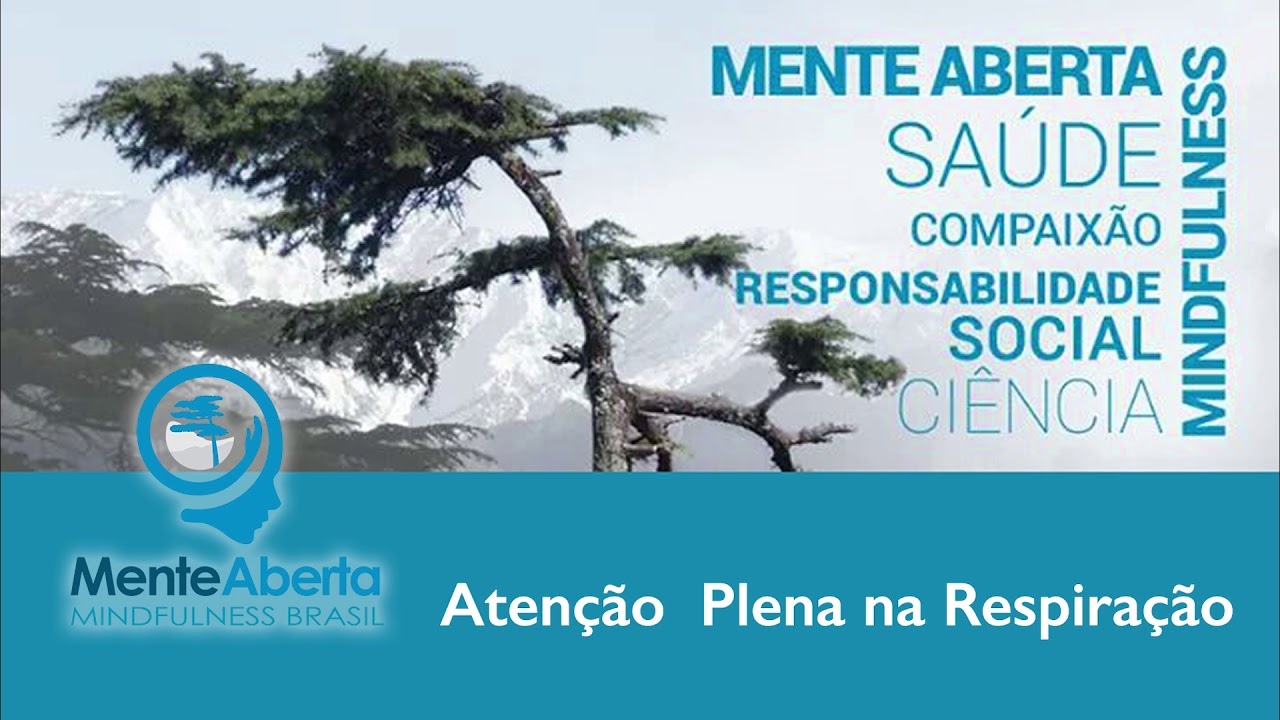 MENTE ABERTA
SAÚDE
COMPAIXÃO
RESPONSABILIDADE
SOCIAL
CIÊNCIA
MINDFULNESS

MenteAberta
MINDFULNESS BRASIL

Atenção Plena na Respiração